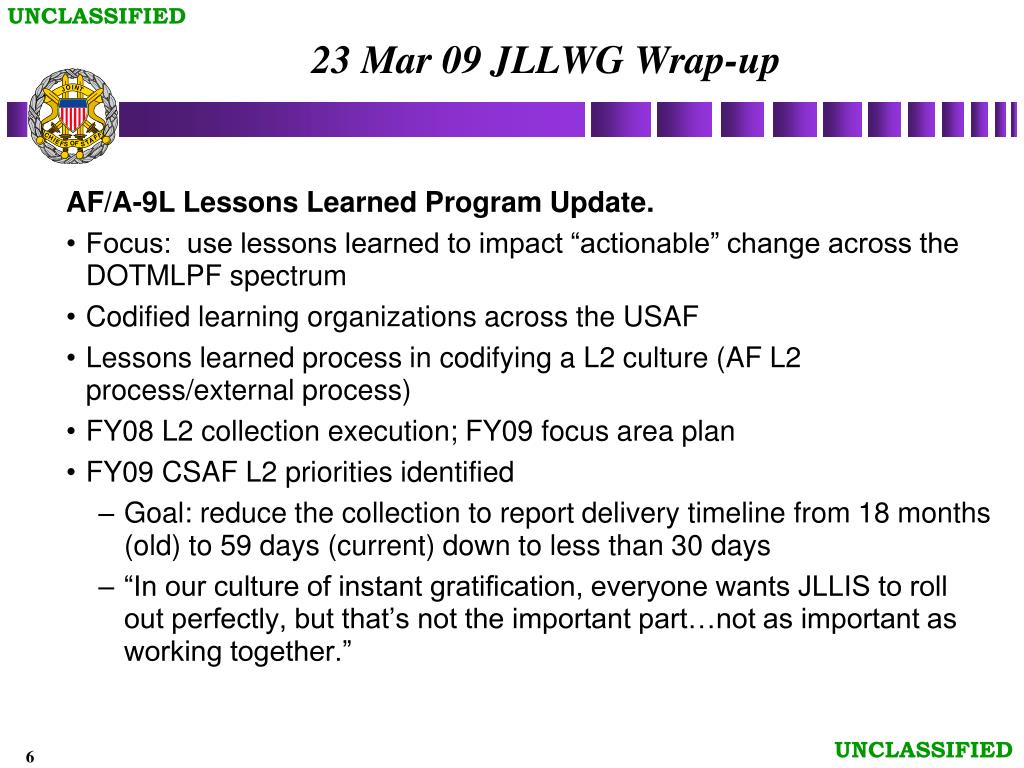 UNCLASSIFIED

23 Mar 09 JLLWG Wrap-up

JOINT CHIEFS OF STAFF

AF/A-9L Lessons Learned Program Update.

• Focus: use lessons learned to impact “actionable” change across the DOTMLPF spectrum
• Codified learning organizations across the USAF
• Lessons learned process in codifying a L2 culture (AF L2 process/external process)
• FY08 L2 collection execution; FY09 focus area plan
• FY09 CSAF L2 priorities identified
– Goal: reduce the collection to report delivery timeline from 18 months (old) to 59 days (current) down to less than 30 days
– “In our culture of instant gratification, everyone wants JLLIS to roll out perfectly, but that’s not the important part…not as important as working together.”

6

UNCLASSIFIED